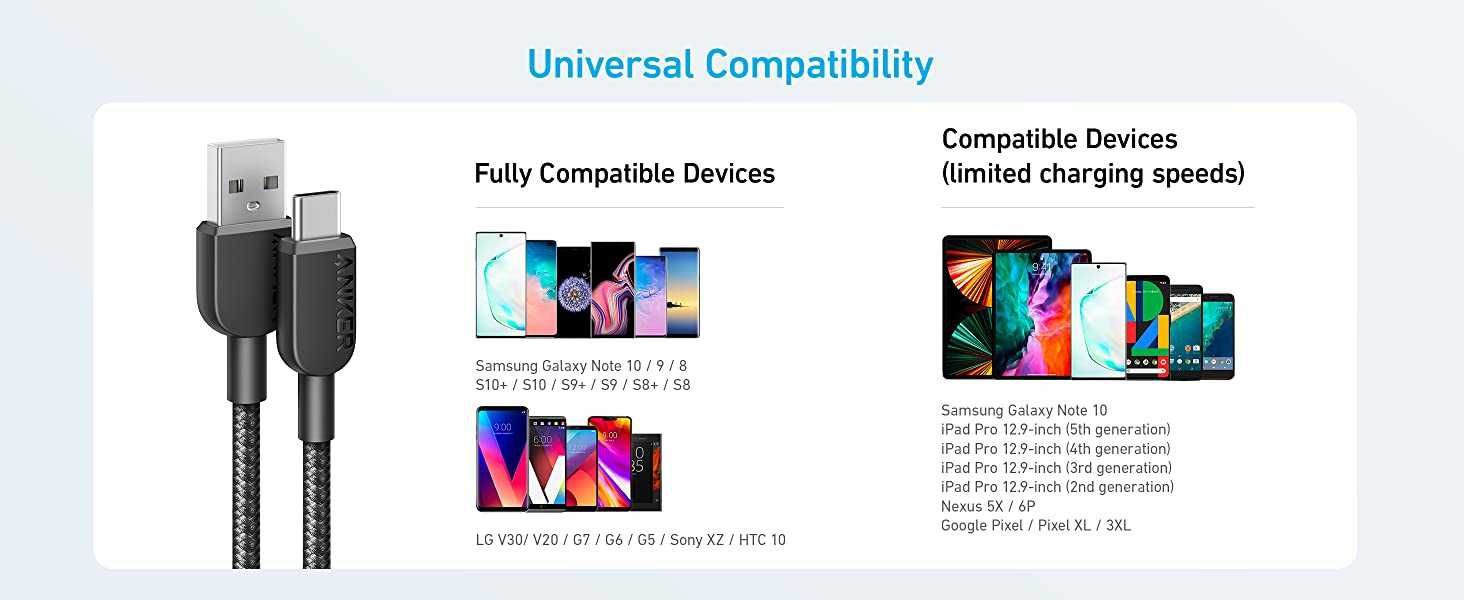 Universal Compatibility

ANKER

Fully Compatible Devices

Samsung Galaxy Note 10 / 9 / 8
S10+ / S10 / S9+ / S9 / S8+ / S8

LG V30/ V20 / G7 / G6 / G5 / Sony XZ / HTC 10

Compatible Devices
(limited charging speeds)

Samsung Galaxy Note 10
iPad Pro 12.9-inch (5th generation)
iPad Pro 12.9-inch (4th generation)
iPad Pro 12.9-inch (3rd generation)
iPad Pro 12.9-inch (2nd generation)
Nexus 5X / 6P
Google Pixel / Pixel XL / 3XL